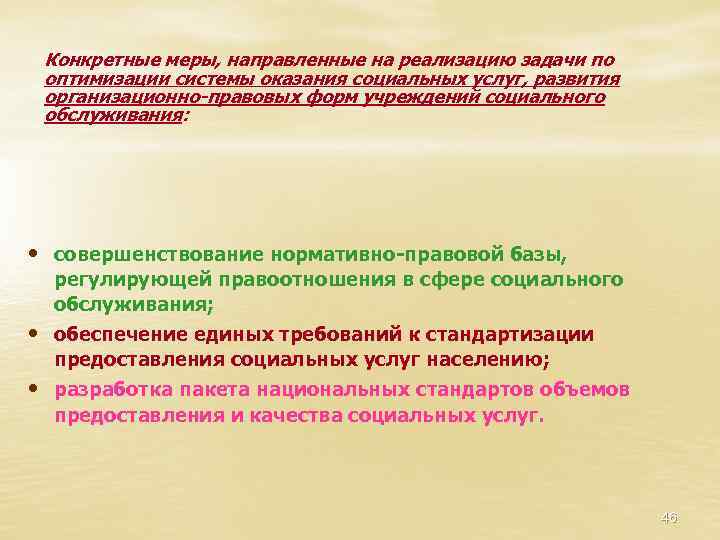 Конкретные меры, направленные на реализацию задачи по оптимизации системы оказания социальных услуг, развития организационно-правовых форм учреждений социального обслуживания:

• совершенствование нормативно-правовой базы, регулирующей правоотношения в сфере социального обслуживания;
• обеспечение единых требований к стандартизации предоставления социальных услуг населению;
• разработка пакета национальных стандартов объемов предоставления и качества социальных услуг.

46